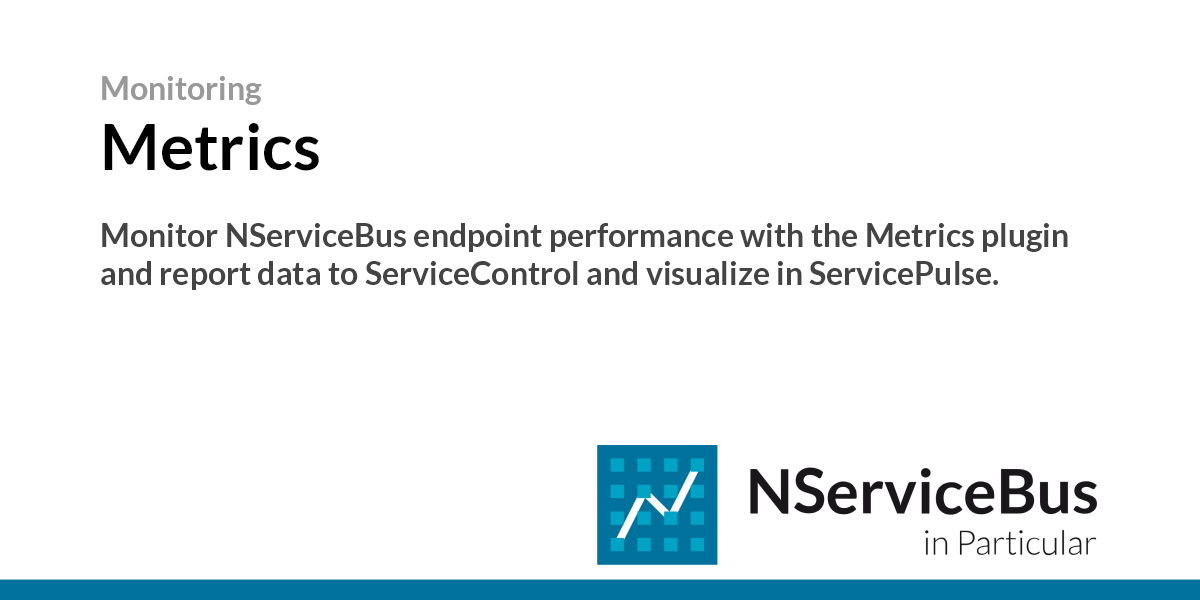 Monitoring

Metrics

Monitor NServiceBus endpoint performance with the Metrics plugin and report data to ServiceControl and visualize in ServicePulse.

NServiceBus
in Particular